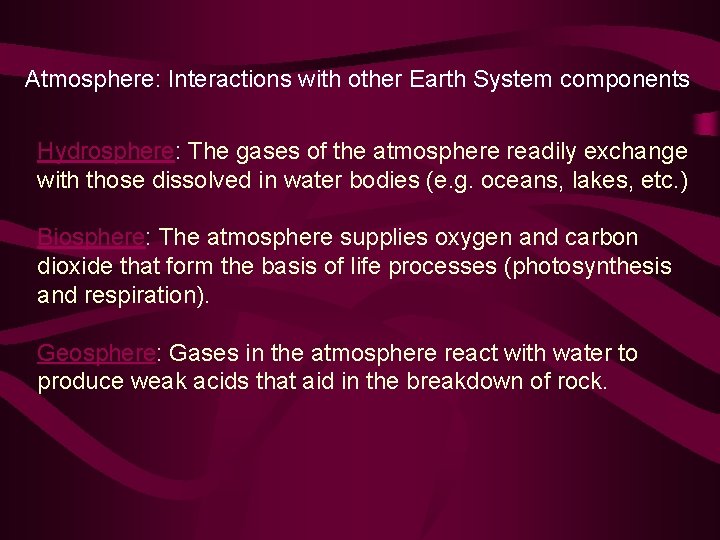 Atmosphere: Interactions with other Earth System components

Hydrosphere: The gases of the atmosphere readily exchange with those dissolved in water bodies (e.g. oceans, lakes, etc.)

Biosphere: The atmosphere supplies oxygen and carbon dioxide that form the basis of life processes (photosynthesis and respiration).

Geosphere: Gases in the atmosphere react with water to produce weak acids that aid in the breakdown of rock.